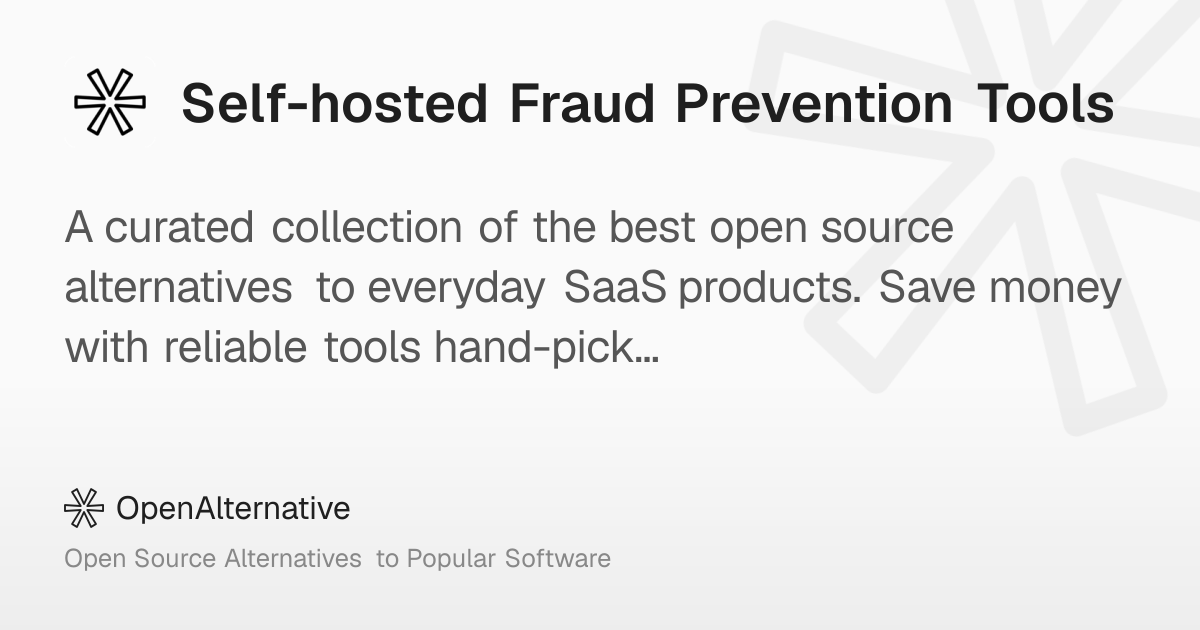 Self-hosted Fraud Prevention Tools

A curated collection of the best open source alternatives to everyday SaaS products. Save money with reliable tools hand-pick...

OpenAlternative

Open Source Alternatives to Popular Software